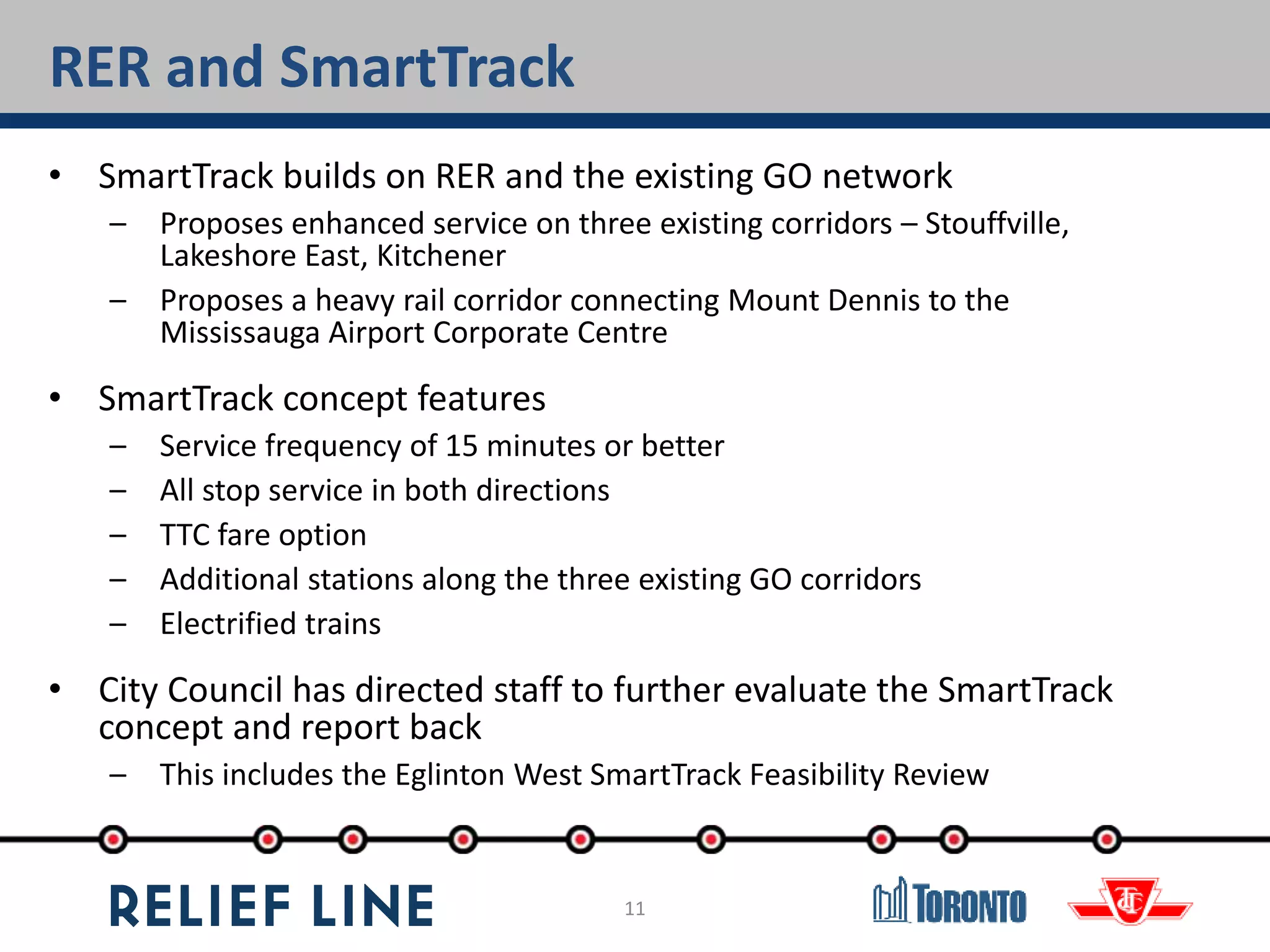 RER and SmartTrack

• SmartTrack builds on RER and the existing GO network
– Proposes enhanced service on three existing corridors – Stouffville, Lakeshore East, Kitchener
– Proposes a heavy rail corridor connecting Mount Dennis to the Mississauga Airport Corporate Centre

• SmartTrack concept features
– Service frequency of 15 minutes or better
– All stop service in both directions
– TTC fare option
– Additional stations along the three existing GO corridors
– Electrified trains

• City Council has directed staff to further evaluate the SmartTrack concept and report back
– This includes the Eglinton West SmartTrack Feasibility Review

RELIEF LINE

11

TORONTO

TTC